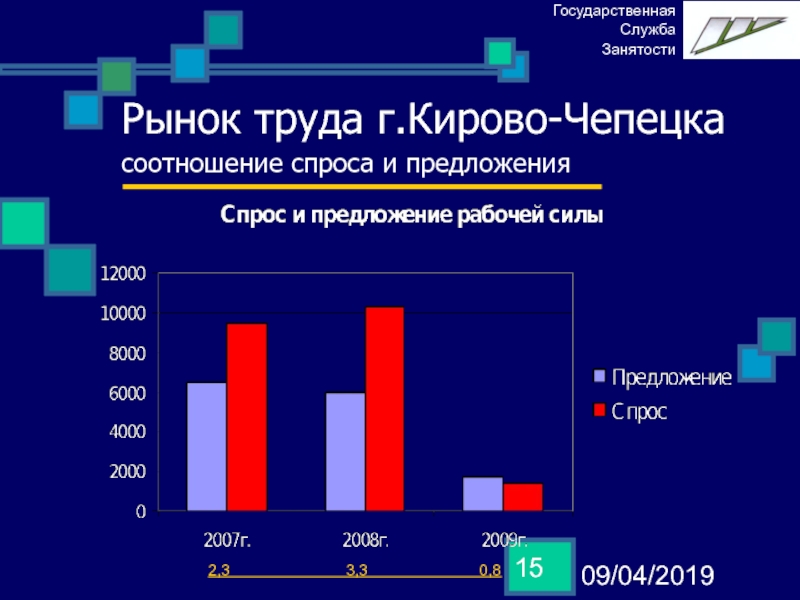 Государственная Служба Занятости

Рынок труда г.Кирово-Чепецка
соотношение спроса и предложения

Спрос и предложение рабочей силы

12000
10000
8000
6000
4000
2000
0

2007г.
2008г.
2009г.

Предложение
Спрос

2,3 3,3 0,8

15

09/04/2019